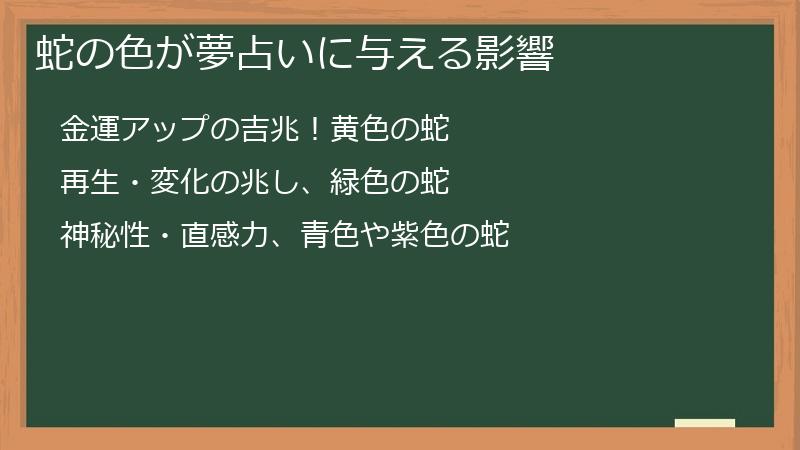 蛇の色が夢占いに与える影響

金運アップの吉兆！黄色の蛇

再生・変化の兆し、緑色の蛇

神秘性・直感力、青色や紫色の蛇